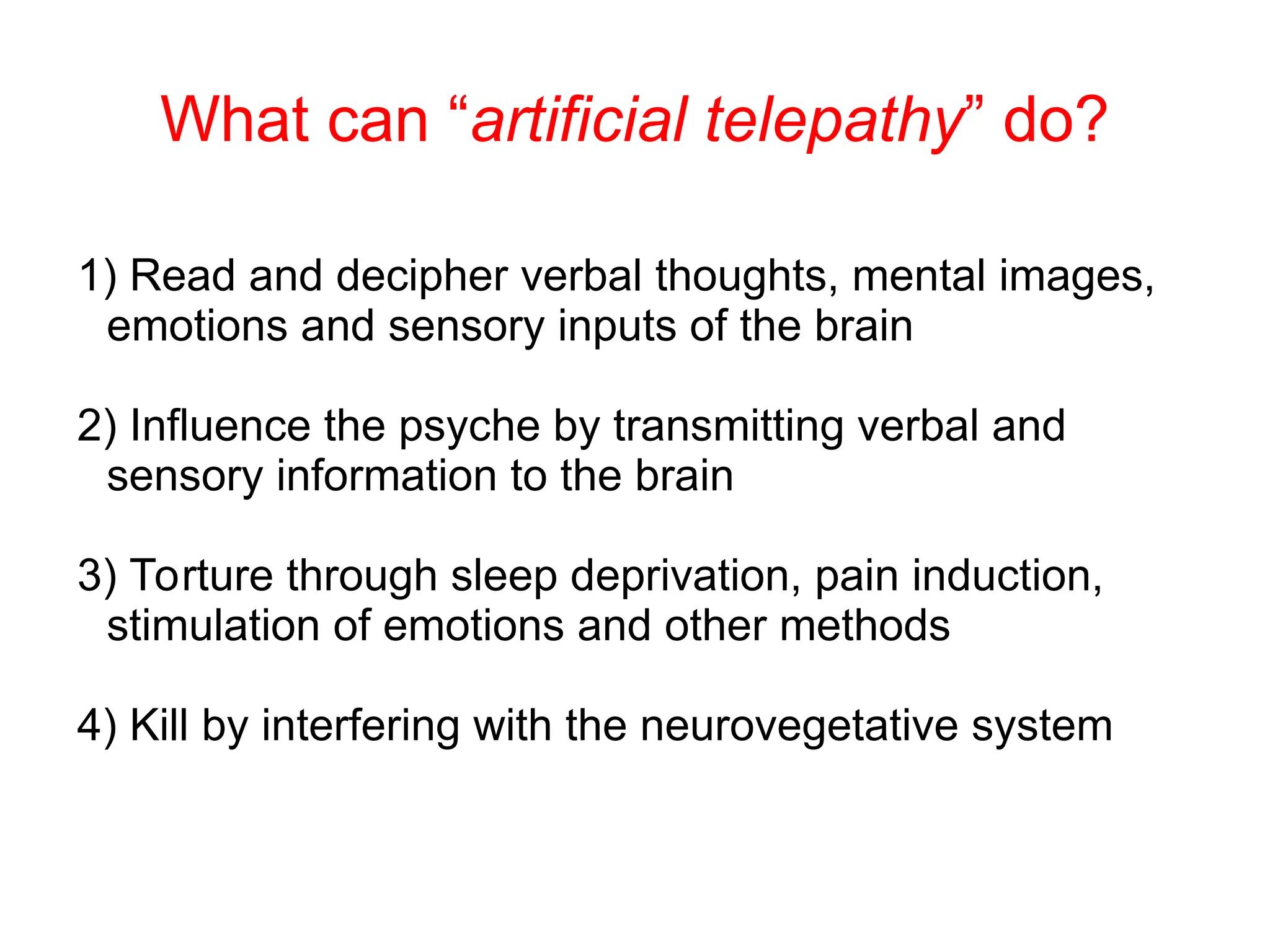 What can “artificial telepathy” do?

1) Read and decipher verbal thoughts, mental images, emotions and sensory inputs of the brain

2) Influence the psyche by transmitting verbal and sensory information to the brain

3) Torture through sleep deprivation, pain induction, stimulation of emotions and other methods

4) Kill by interfering with the neurovegetative system